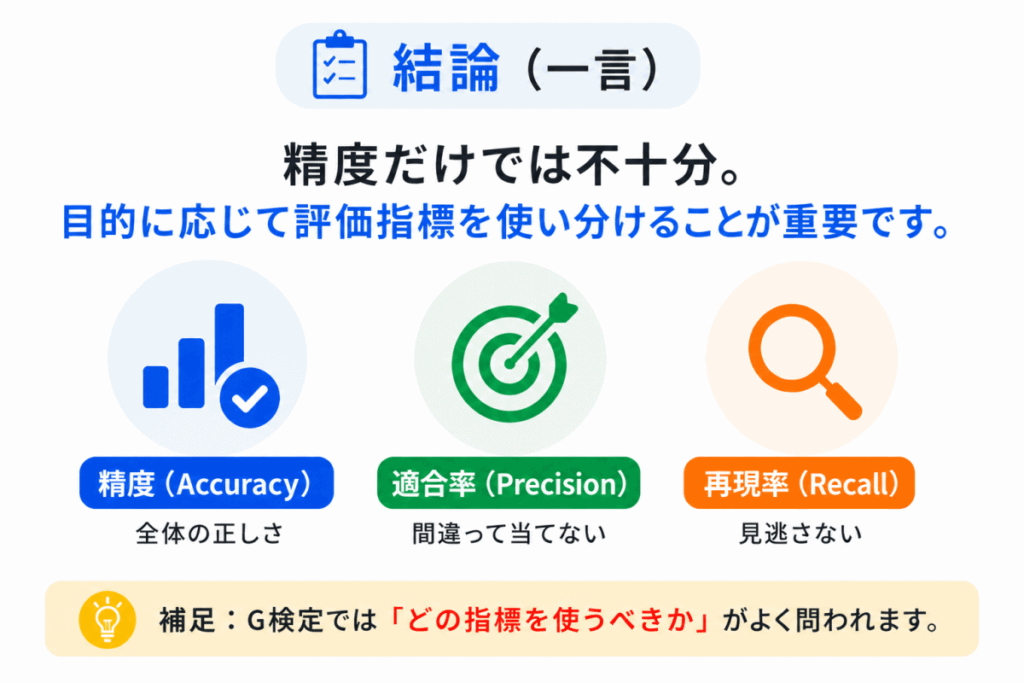 結論（一言）

精度だけでは不十分。
目的に応じて評価指標を使い分けることが重要です。

精度（Accuracy）
全体の正しさ

適合率（Precision）
間違って当てない

再現率（Recall）
見逃さない

補足：G検定では「どの指標を使うべきか」がよく問われます。